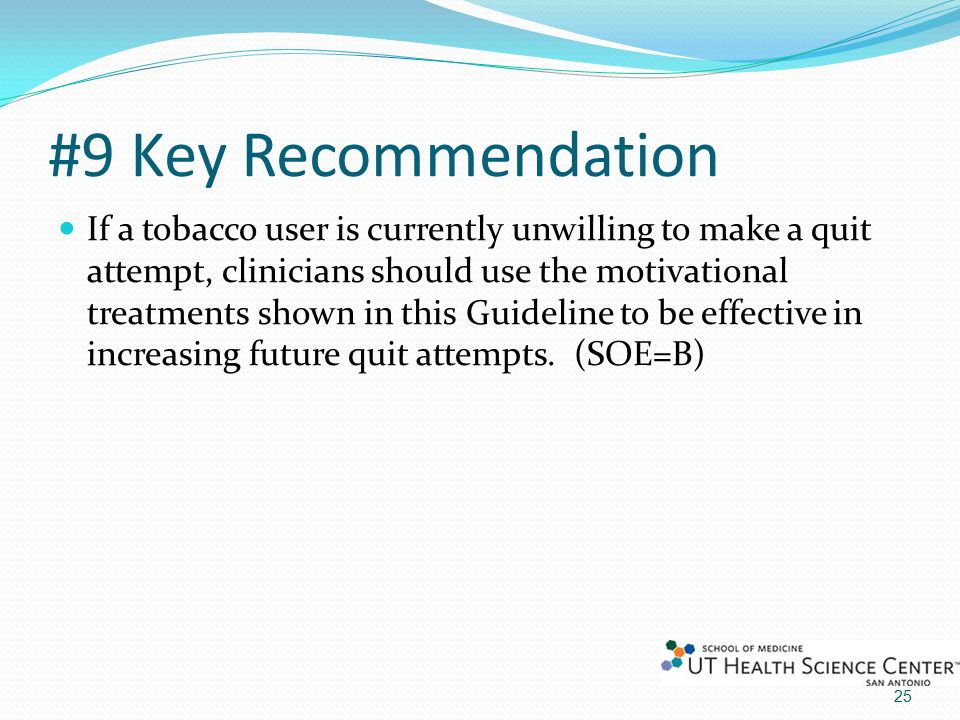 #9 Key Recommendation

If a tobacco user is currently unwilling to make a quit attempt, clinicians should use the motivational treatments shown in this Guideline to be effective in increasing future quit attempts. (SOE=B)

SCHOOL OF MEDICINE
UT HEALTH SCIENCE CENTER™
SAN ANTONIO

25